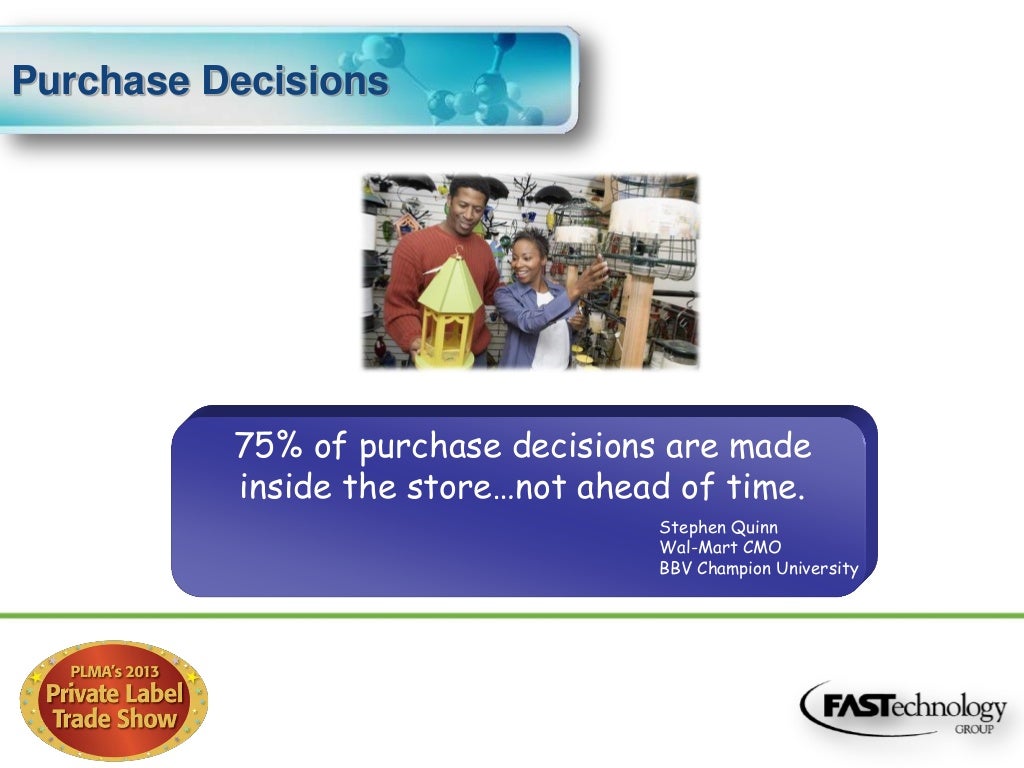 Purchase Decisions

75% of purchase decisions are made inside the store…not ahead of time.

Stephen Quinn
Wal-Mart CMO
BBV Champion University

PLMA's 2013
Private Label
Trade Show

FASTechnology
GROUP